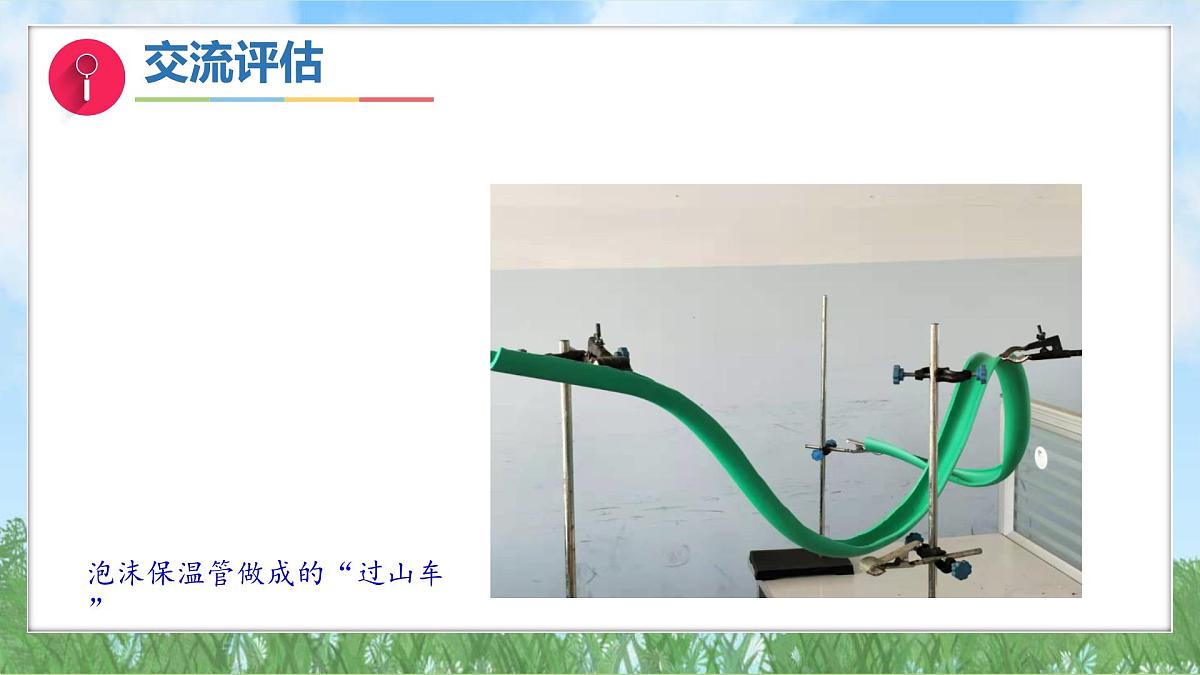 交流评估

泡沫保温管做成的“过山车”